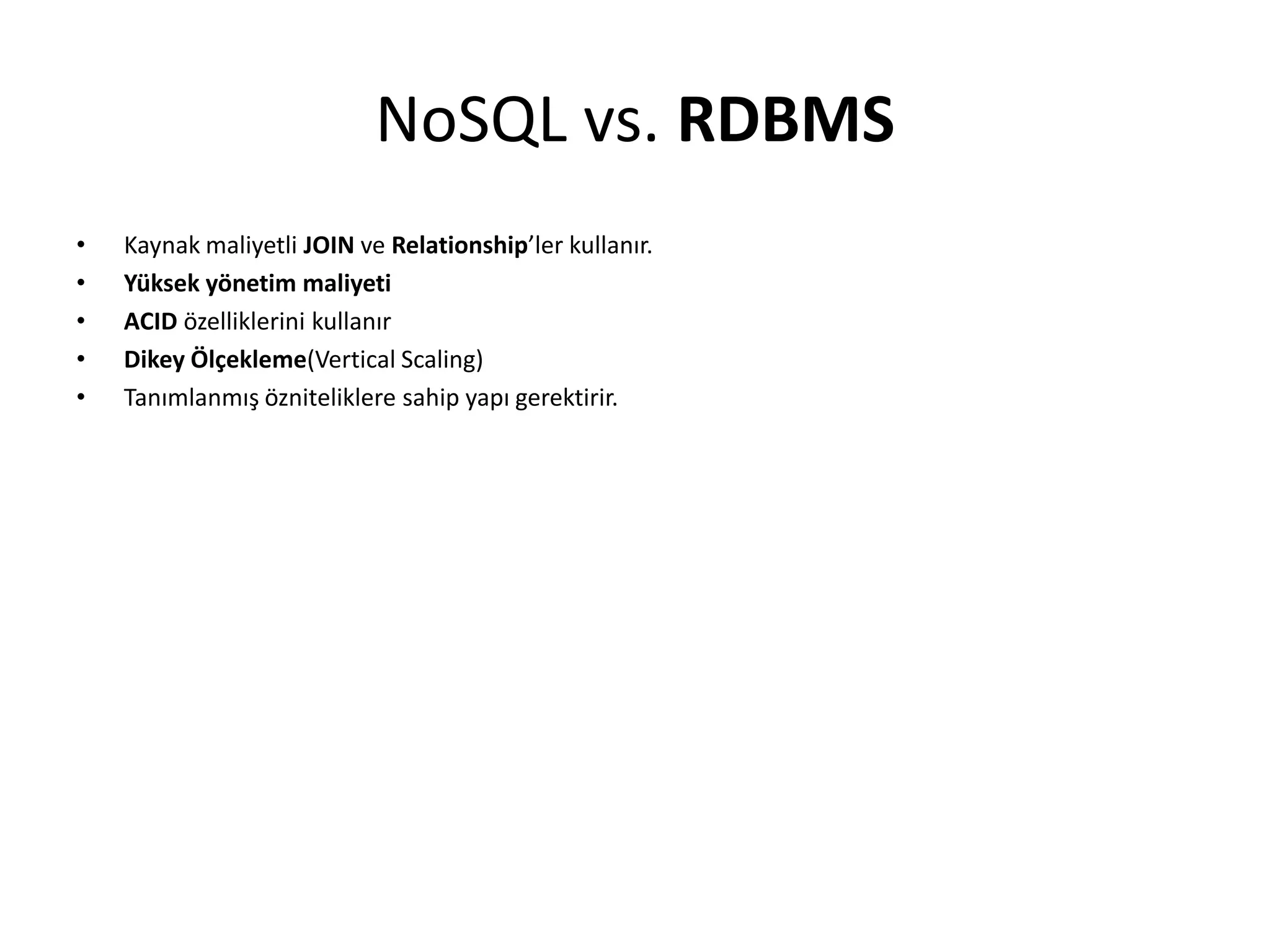 NoSQL vs. RDBMS

• Kaynak maliyetli JOIN ve Relationship'ler kullanır.
• Yüksek yönetim maliyeti
• ACID özelliklerini kullanır
• Dikey Ölçekleme(Vertical Scaling)
• Tanımlanmış özniteliklere sahip yapı gerektirir.